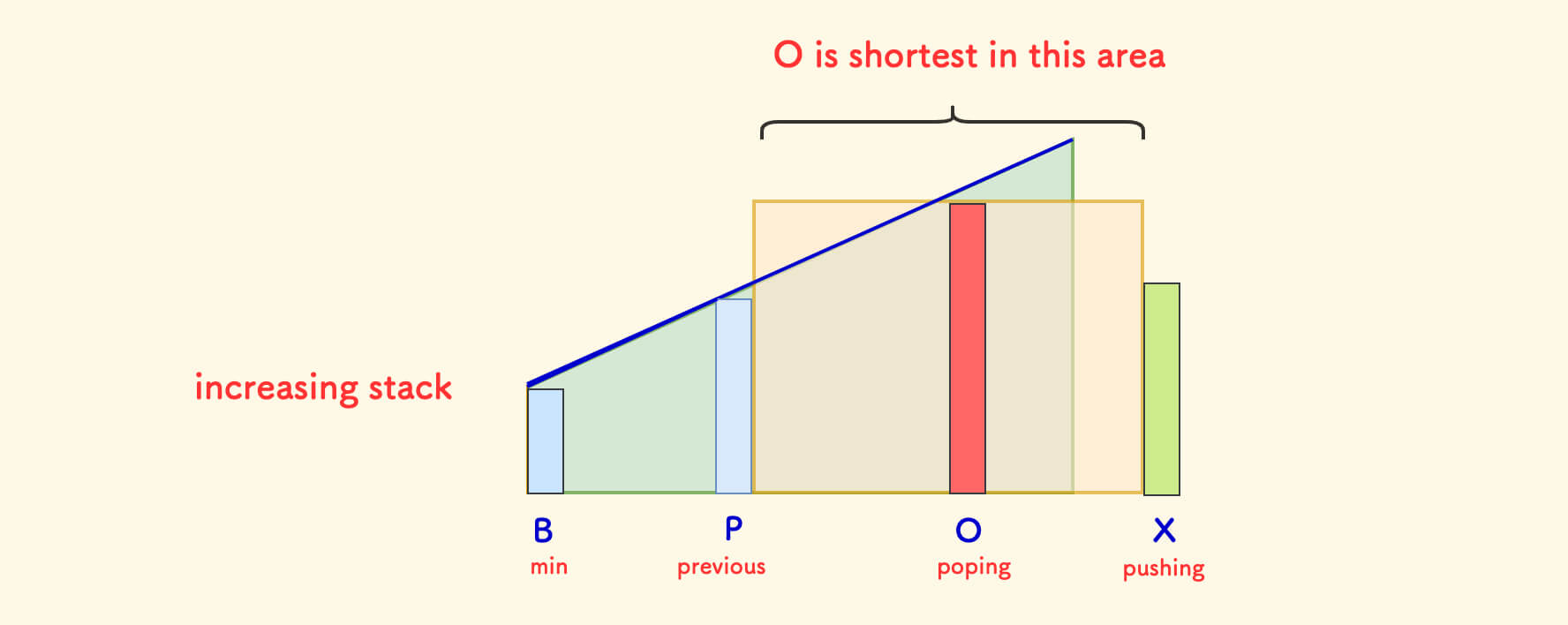 O is shortest in this area

increasing stack

B
min

P
previous

O
poping

X
pushing